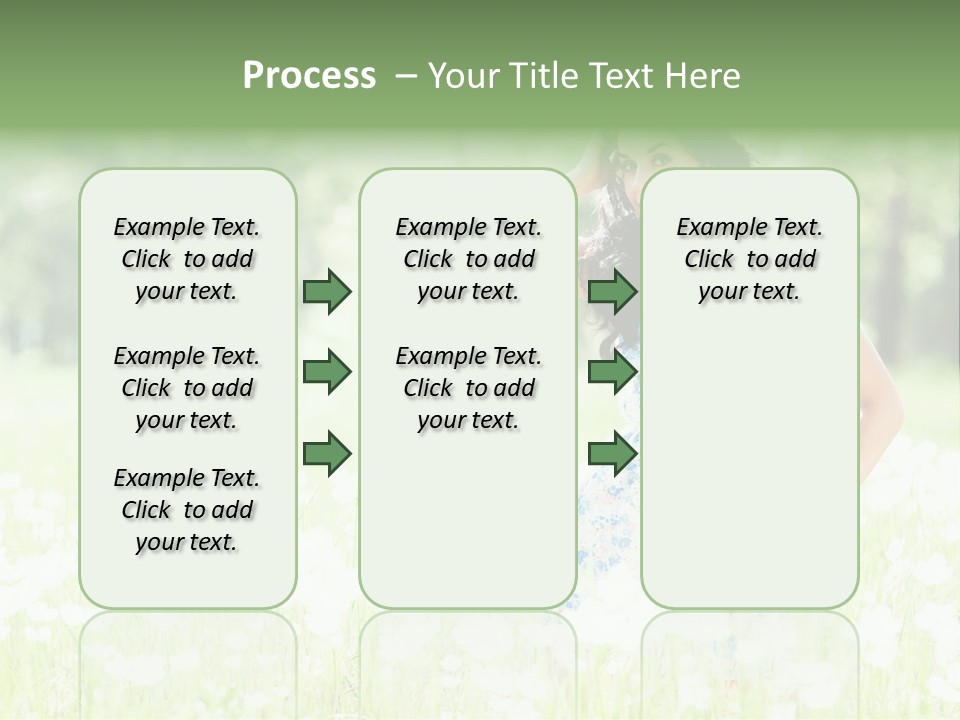 Process – Your Title Text Here

Example Text. Click to add your text.

Example Text. Click to add your text.

Example Text. Click to add your text.

Example Text. Click to add your text.

Example Text. Click to add your text.

Example Text. Click to add your text.